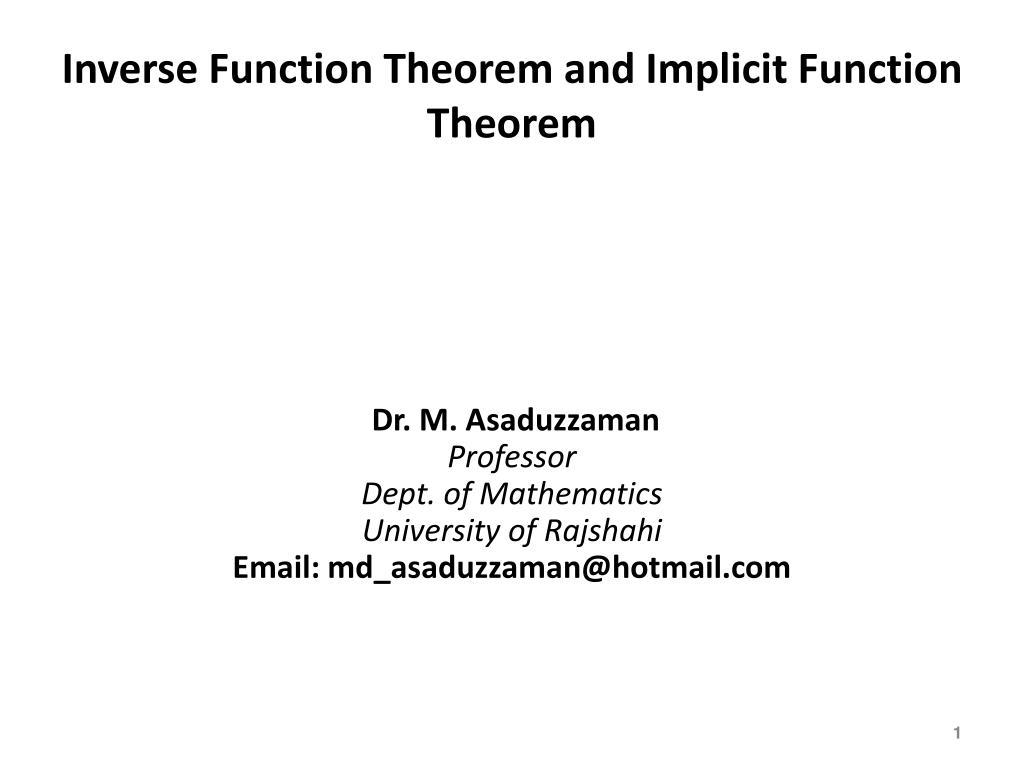 Inverse Function Theorem and Implicit Function Theorem

Dr. M. Asaduzzaman
Professor
Dept. of Mathematics
University of Rajshahi
Email: md_asaduzzaman@hotmail.com

1